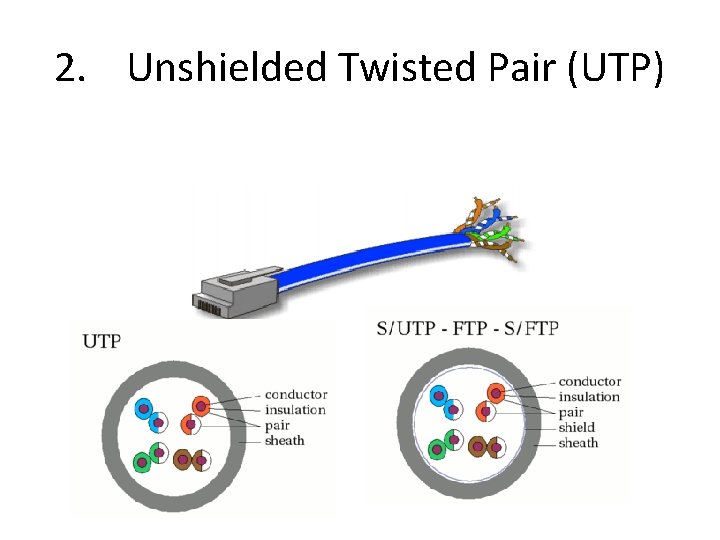 2. Unshielded Twisted Pair (UTP)

UTP

conductor
insulation
pair
sheath

S/UTP - FTP - S/FTP

conductor
insulation
pair
shield
sheath